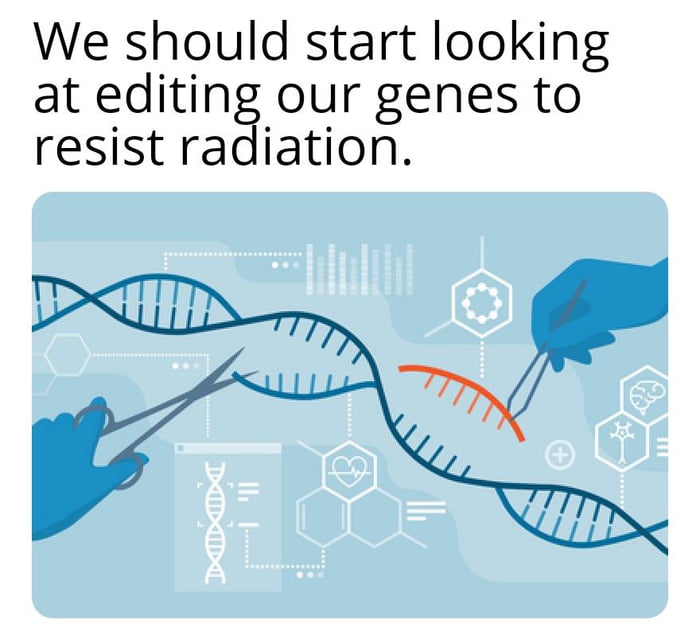 We should start looking at editing our genes to resist radiation.